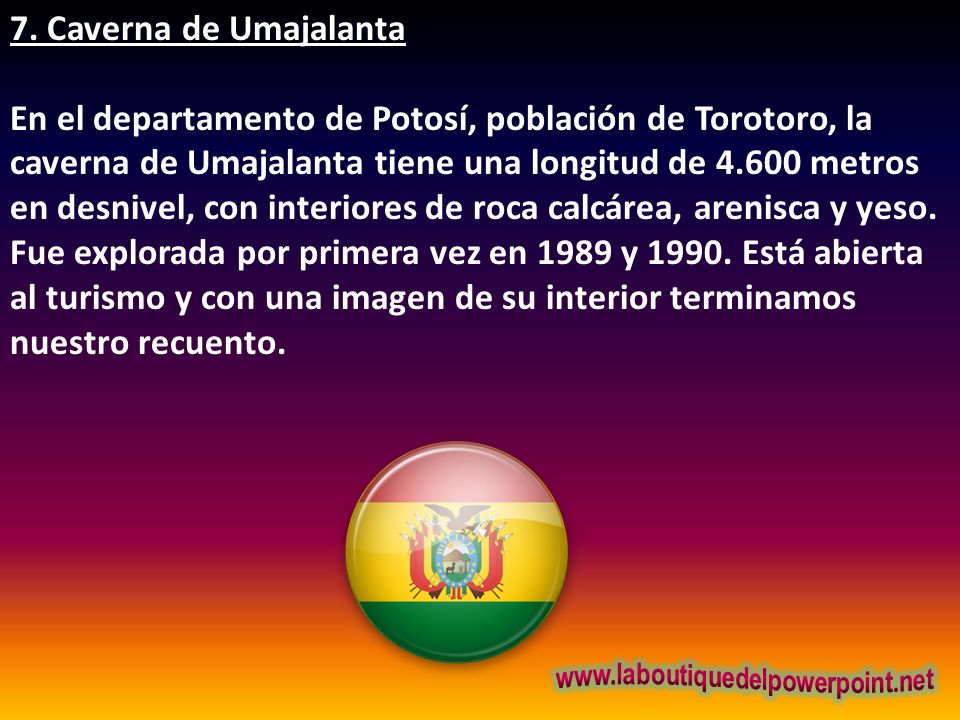 7. Caverna de Umajalanta

En el departamento de Potosí, población de Torotoro, la caverna de Umajalanta tiene una longitud de 4.600 metros en desnivel, con interiores de roca calcárea, arenisca y yeso. Fue explorada por primera vez en 1989 y 1990. Está abierta al turismo y con una imagen de su interior terminamos nuestro recuento.

www.laboutiquedelpowerpoint.net